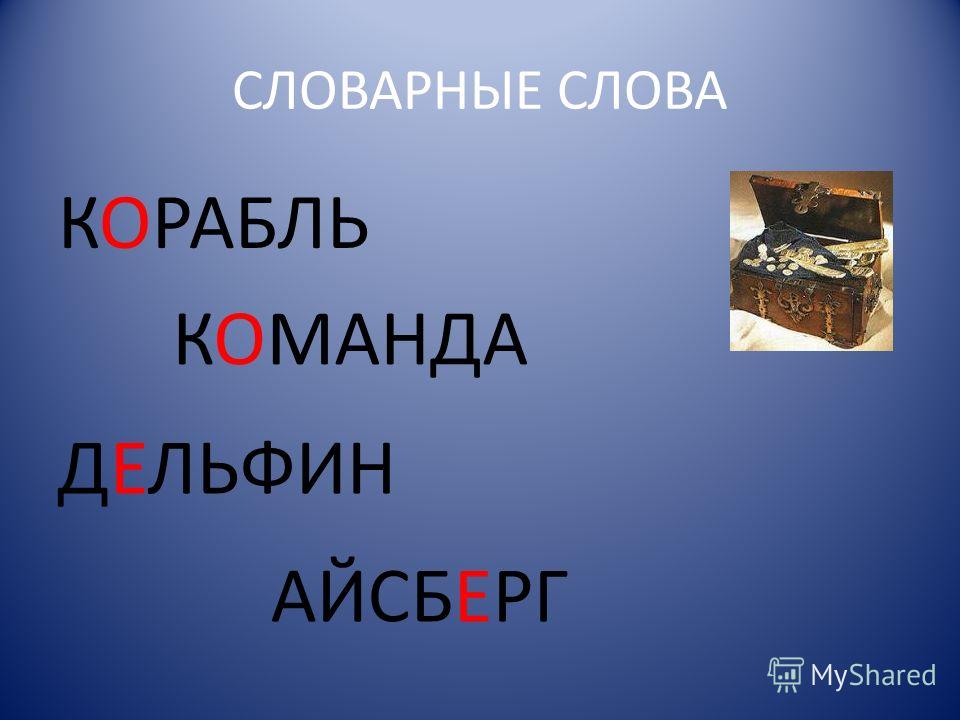 СЛОВАРНЫЕ СЛОВА

КОРАБЛЬ

КОМАНДА

ДЕЛЬФИН

АЙСБЕРГ

MyShared